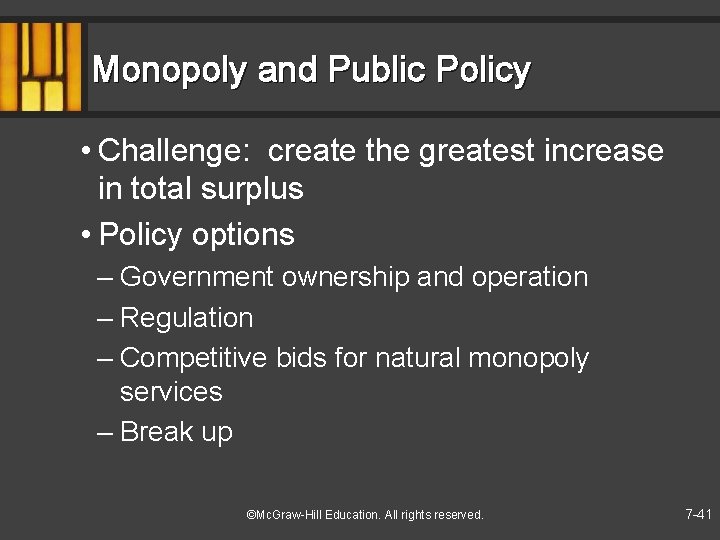 Monopoly and Public Policy

• Challenge: create the greatest increase in total surplus

• Policy options

– Government ownership and operation

– Regulation

– Competitive bids for natural monopoly services

– Break up

©McGraw-Hill Education. All rights reserved.

7-41